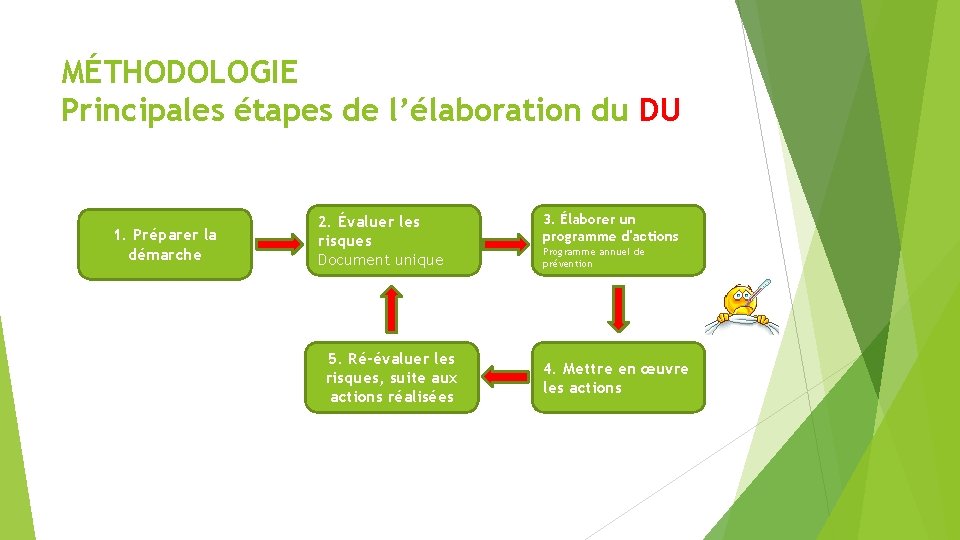 MÉTHODOLOGIE
Principales étapes de l'élaboration du DU

1. Préparer la démarche

2. Évaluer les risques
Document unique

3. Élaborer un programme d'actions
Programme annuel de prévention

4. Mettre en œuvre les actions

5. Ré-évaluer les risques, suite aux actions réalisées